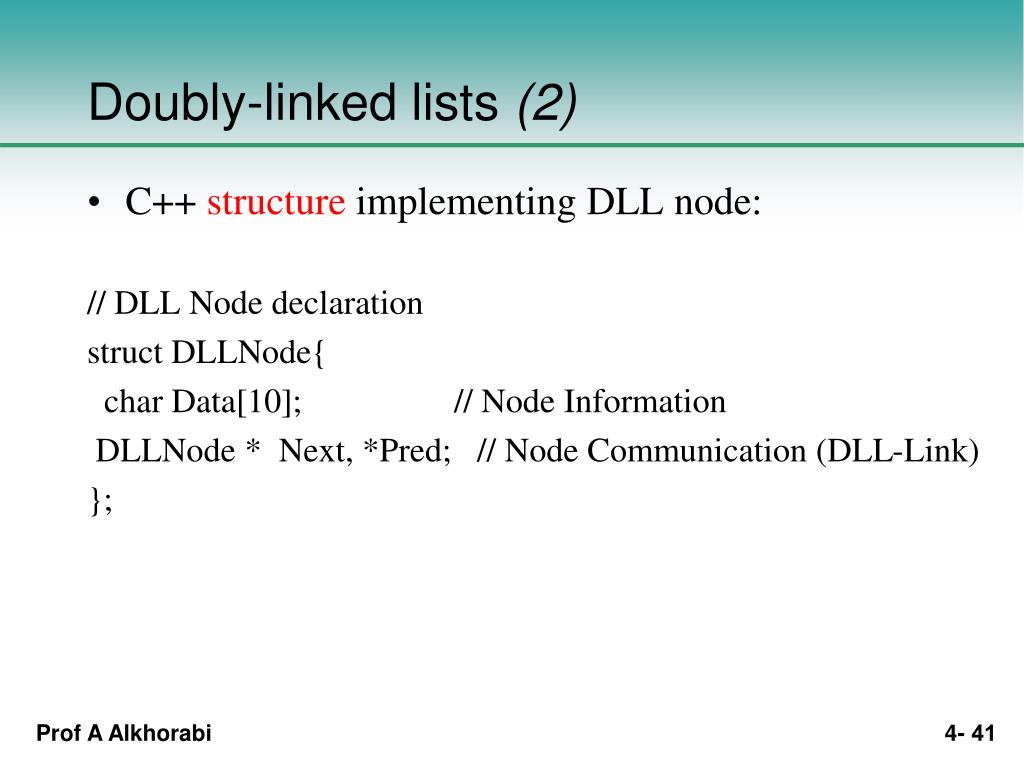 Doubly-linked lists (2)

• C++ structure implementing DLL node:

// DLL Node declaration
struct DLLNode{
char Data[10]; // Node Information
DLLNode * Next, *Pred; // Node Communication (DLL-Link)
};

Prof A Alkhorabi

4- 41